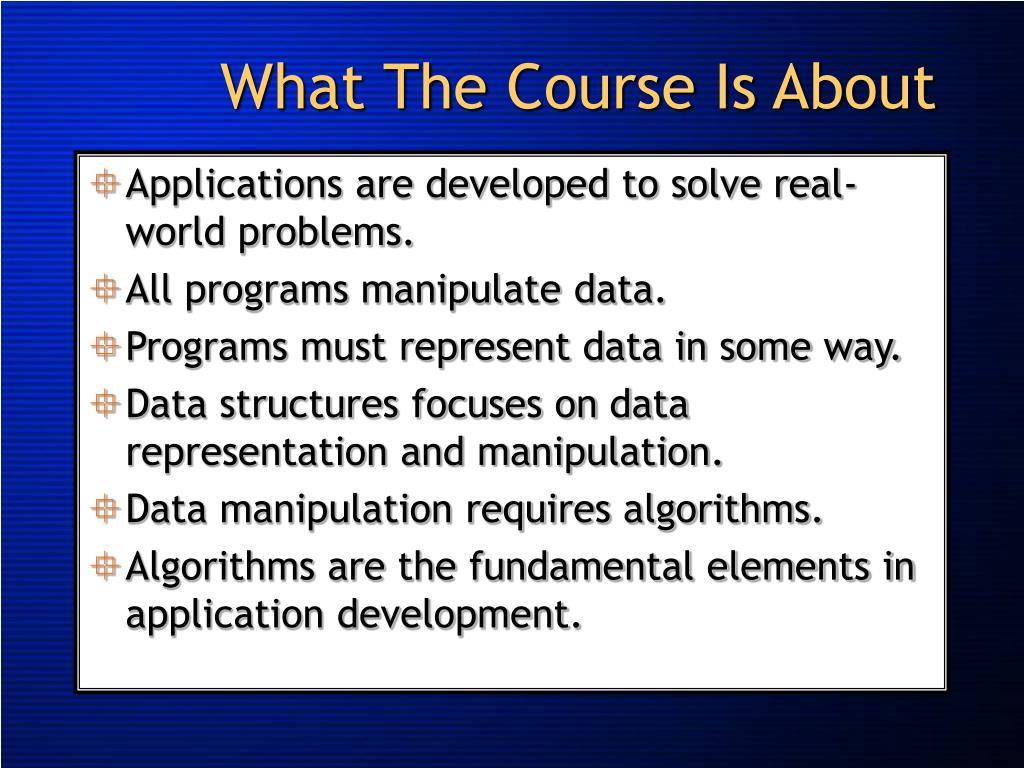 What The Course Is About

Applications are developed to solve real-world problems.

All programs manipulate data.

Programs must represent data in some way.

Data structures focuses on data representation and manipulation.

Data manipulation requires algorithms.

Algorithms are the fundamental elements in application development.